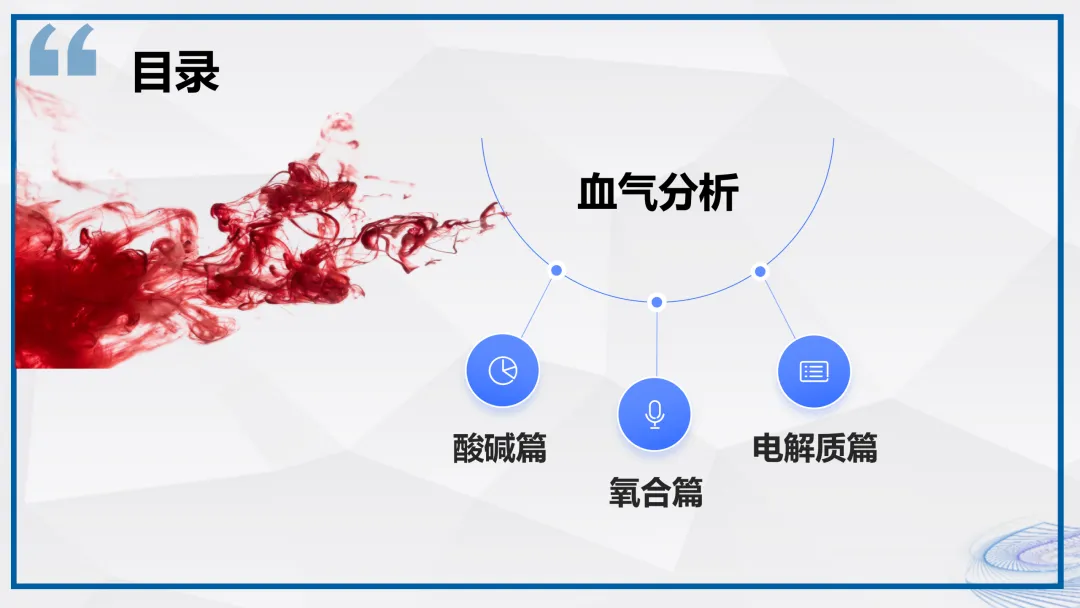 目录

血气分析

酸碱篇

氧合篇

电解质篇